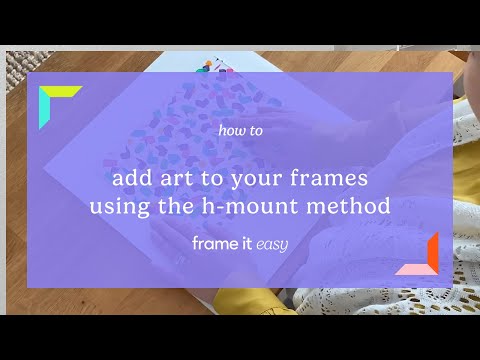 how to

add art to your frames using the h-mount method

frame it easy